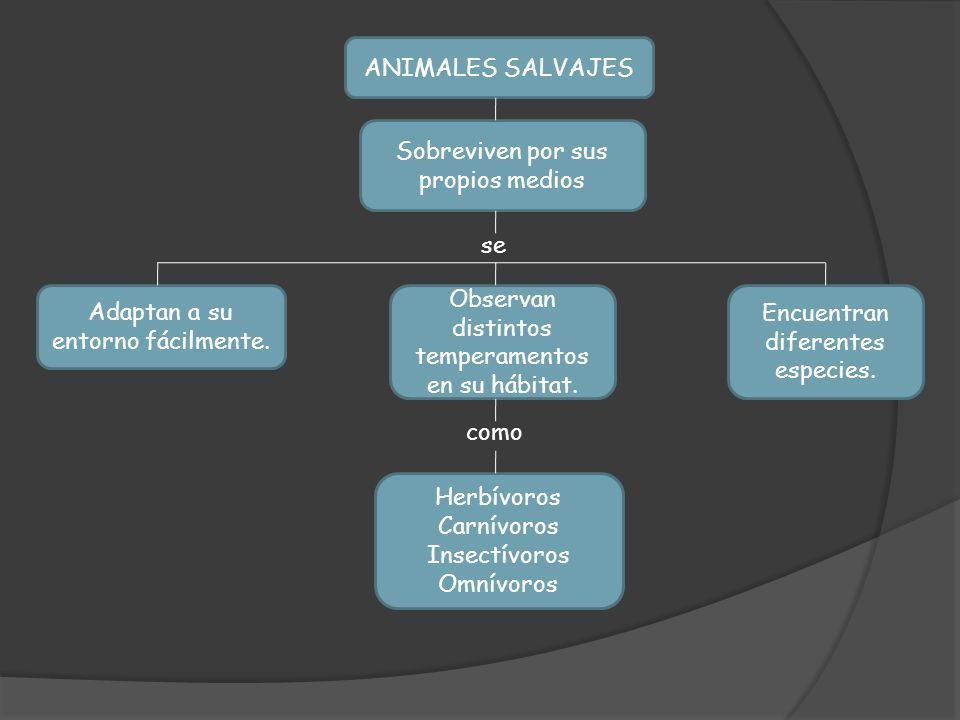 ANIMALES SALVAJES

Sobreviven por sus propios medios

se

Adaptan a su entorno fácilmente.

Observan distintos temperamentos en su hábitat.

Encuentran diferentes especies.

como

Herbívoros
Carnívoros
Insectívoros
Omnívoros